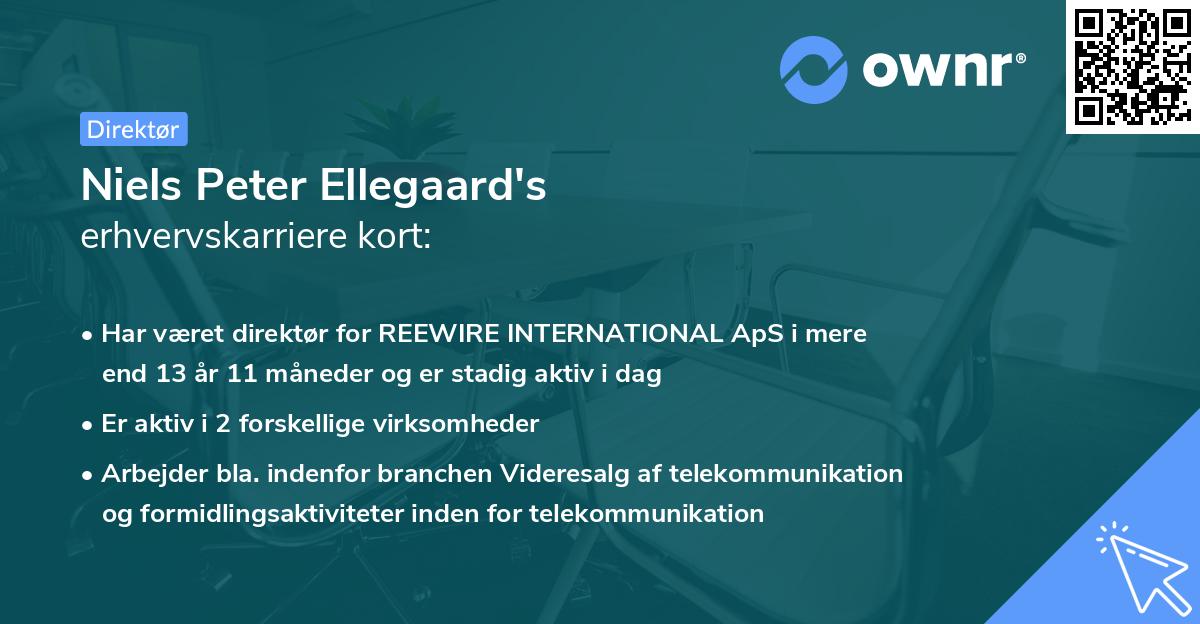 ownr®

Direktør

Niels Peter Ellegaard's
erhvervskarriere kort:

• Har været direktør for REEWIRE INTERNATIONAL ApS i mere end 13 år 11 måneder og er stadig aktiv i dag

• Er aktiv i 2 forskellige virksomheder

• Arbejder bla. indenfor branchen Videresalg af telekommunikation og formidlingsaktiviteter inden for telekommunikation